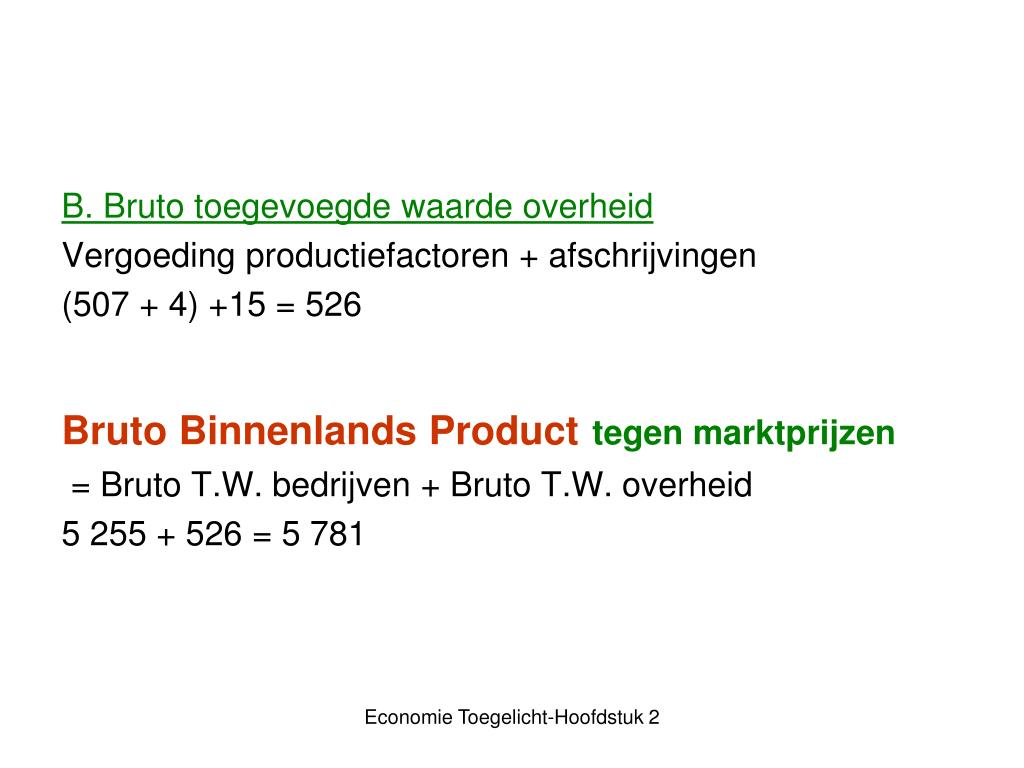 B. Bruto toegevoegde waarde overheid
Vergoeding productiefactoren + afschrijvingen
(507 + 4) +15 = 526

Bruto Binnenlands Product tegen marktprijzen
= Bruto T.W. bedrijven + Bruto T.W. overheid
5 255 + 526 = 5 781

Economie Toegelicht-Hoofdstuk 2